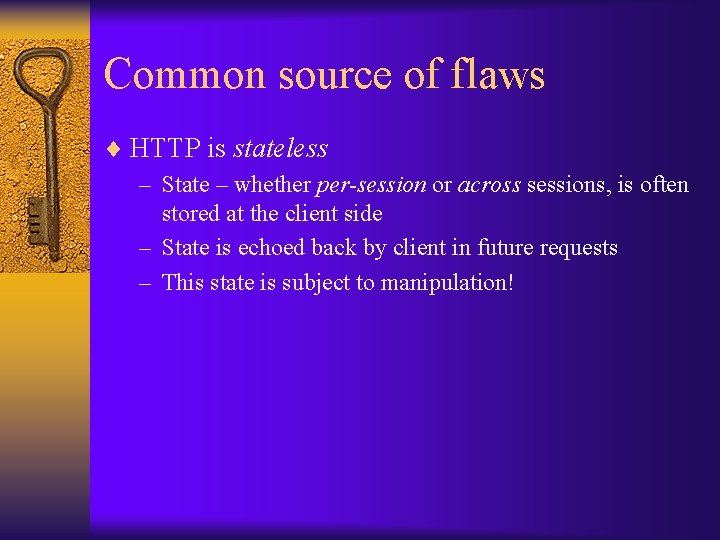 Common source of flaws

♦ HTTP is stateless

– State – whether per-session or across sessions, is often stored at the client side

– State is echoed back by client in future requests

– This state is subject to manipulation!